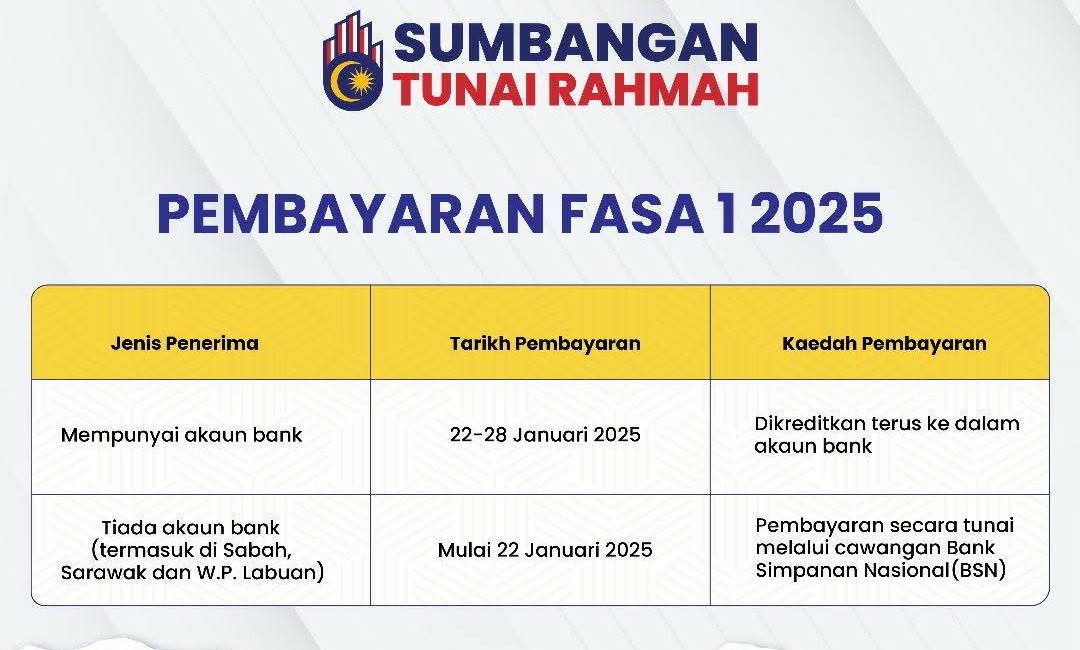 SUMBANGAN TUNAI RAHMAH

PEMBAYARAN FASA 1 2025

| Jenis Penerima | Tarikh Pembayaran | Kaedah Pembayaran |
|---|---|---|
| Mempunyai akaun bank | 22-28 Januari 2025 | Dikreditkan terus ke dalam akaun bank |
| Tiada akaun bank (termasuk di Sabah, Sarawak dan W.P. Labuan) | Mulai 22 Januari 2025 | Pembayaran secara tunai melalui cawangan Bank Simpanan Nasional(BSN) |